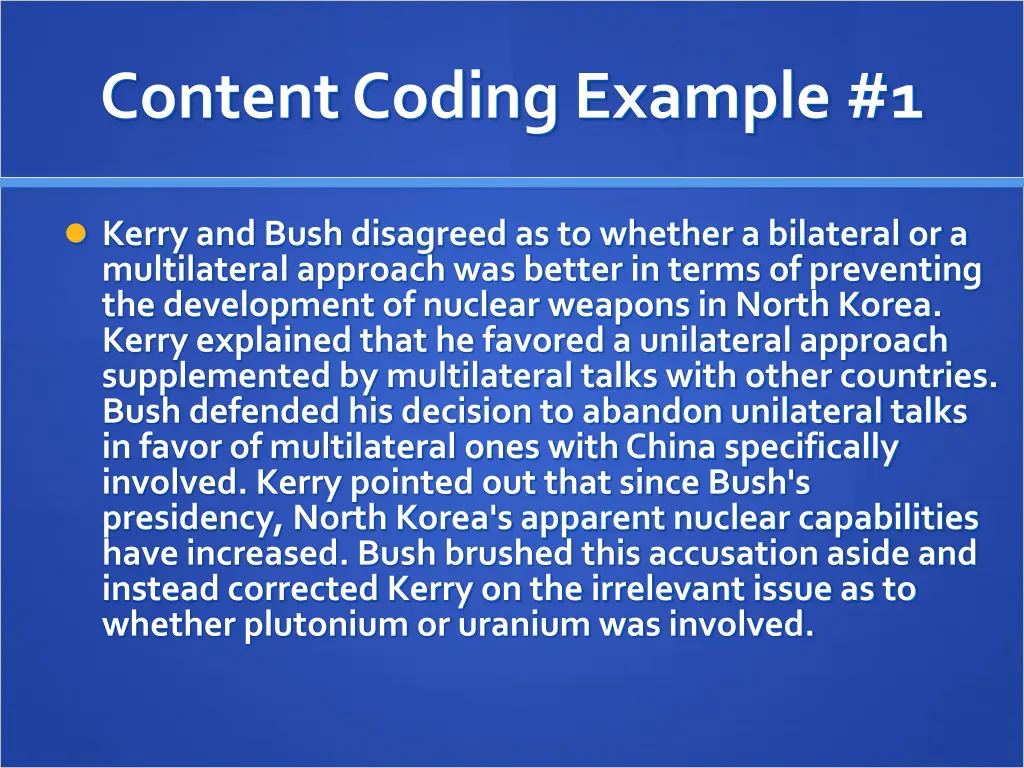 Content Coding Example #1

Kerry and Bush disagreed as to whether a bilateral or a multilateral approach was better in terms of preventing the development of nuclear weapons in North Korea. Kerry explained that he favored a unilateral approach supplemented by multilateral talks with other countries. Bush defended his decision to abandon unilateral talks in favor of multilateral ones with China specifically involved. Kerry pointed out that since Bush's presidency, North Korea's apparent nuclear capabilities have increased. Bush brushed this accusation aside and instead corrected Kerry on the irrelevant issue as to whether plutonium or uranium was involved.